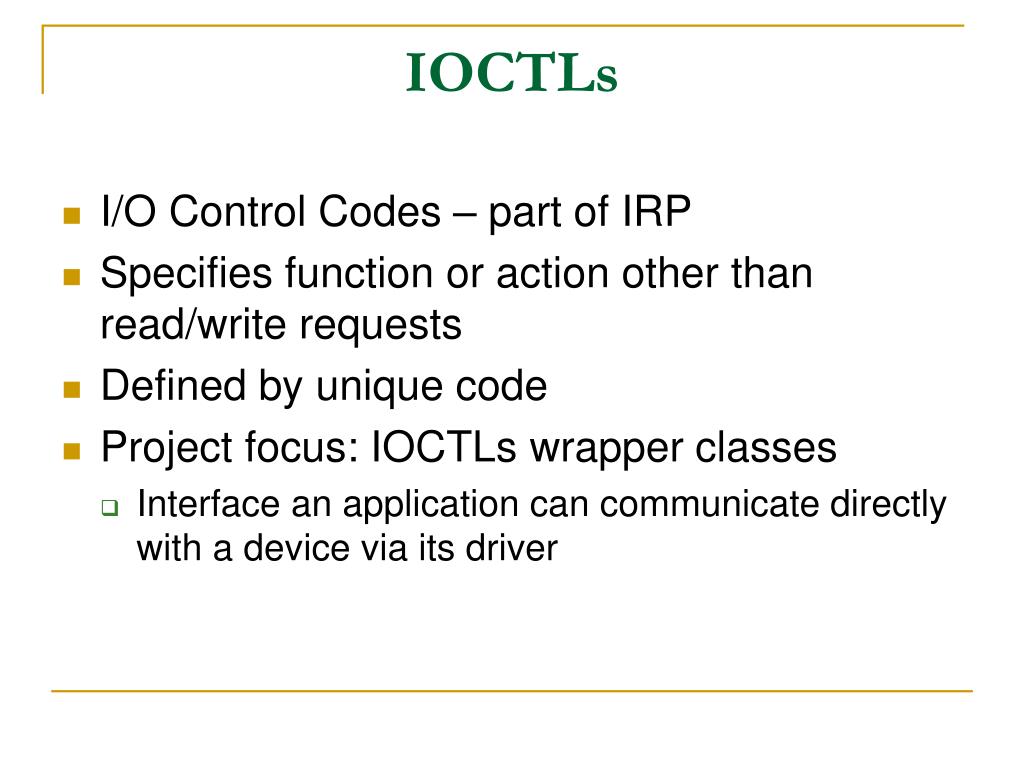 IOCTLs

I/O Control Codes – part of IRP

Specifies function or action other than read/write requests

Defined by unique code

Project focus: IOCTLs wrapper classes

Interface an application can communicate directly with a device via its driver